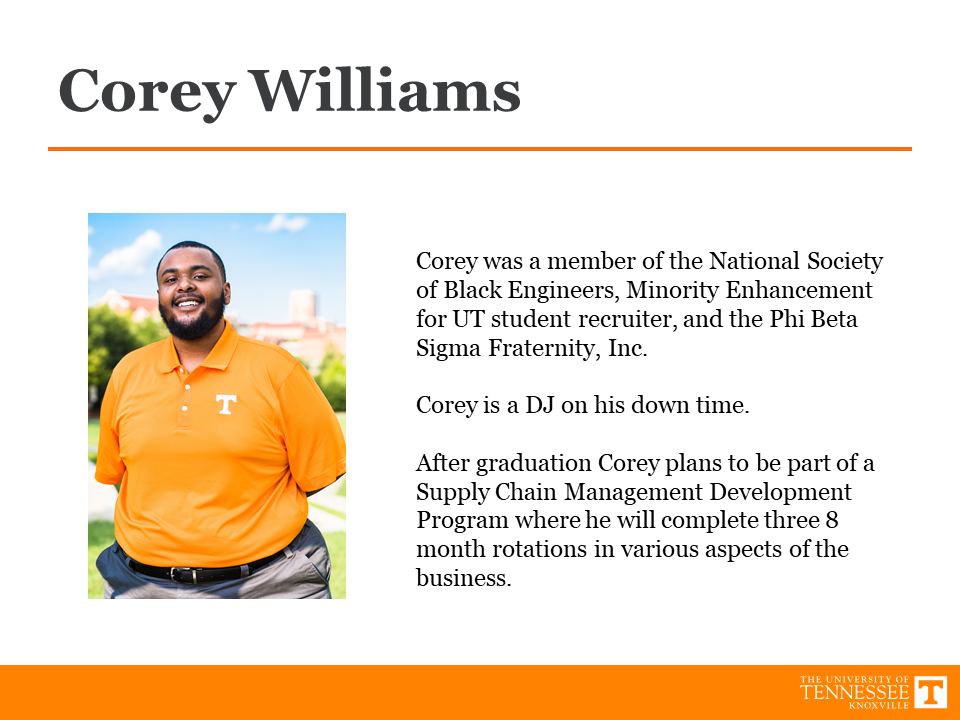 Corey Williams

T

Corey was a member of the National Society of Black Engineers, Minority Enhancement for UT student recruiter, and the Phi Beta Sigma Fraternity, Inc.

Corey is a DJ on his down time.

After graduation Corey plans to be part of a Supply Chain Management Development Program where he will complete three 8 month rotations in various aspects of the business.

THE UNIVERSITY OF TENNESSEE KNOXVILLE T